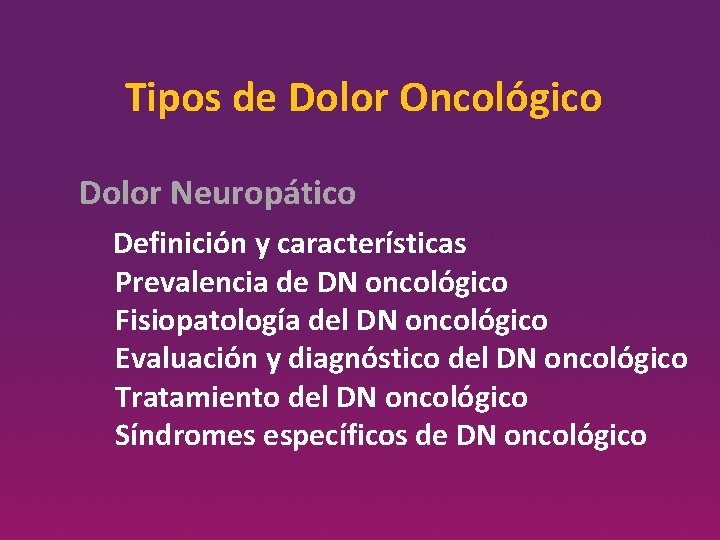 Tipos de Dolor Oncológico

Dolor Neuropático

Definición y características
Prevalencia de DN oncológico
Fisiopatología del DN oncológico
Evaluación y diagnóstico del DN oncológico
Tratamiento del DN oncológico
Síndromes específicos de DN oncológico